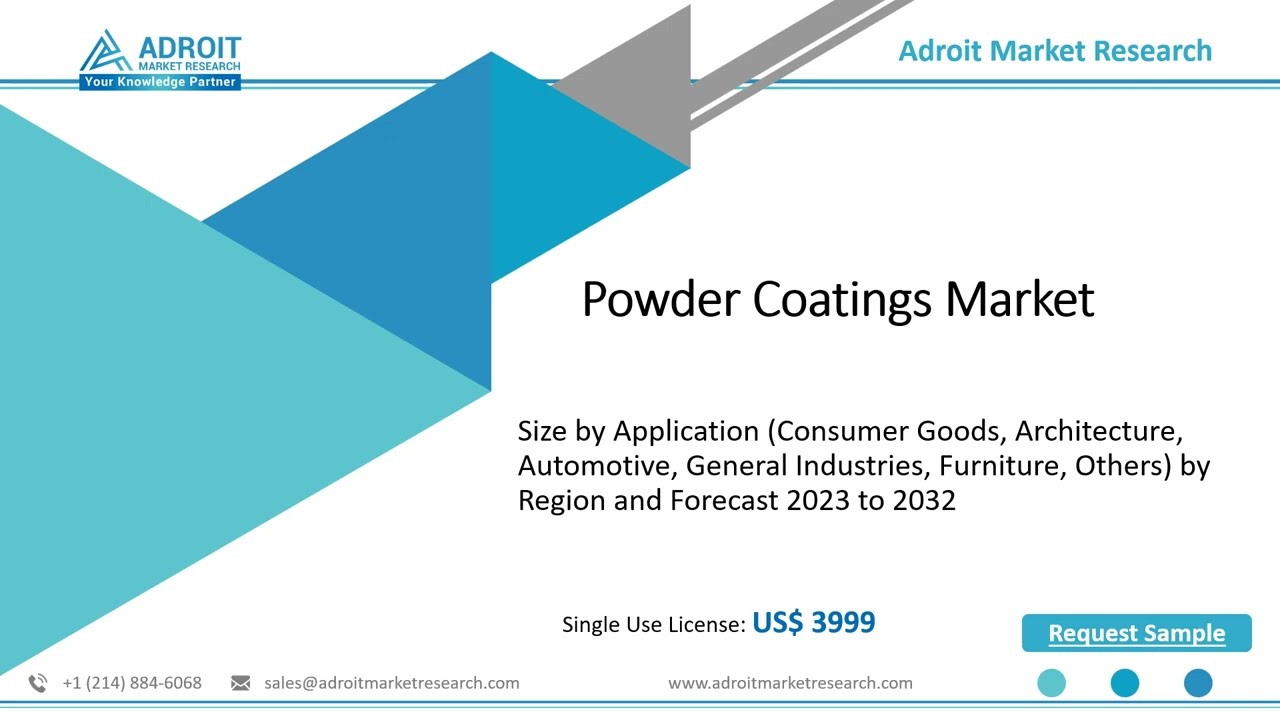 ADROIT
MARKET RESEARCH
Your Knowledge Partner

Adroit Market Research

Powder Coatings Market

Size by Application (Consumer Goods, Architecture, Automotive, General Industries, Furniture, Others) by Region and Forecast 2023 to 2032

Single Use License: US$ 3999

Request Sample

+1 (214) 884-6068 sales@adroitmarketresearch.com www.adroitmarketresearch.com